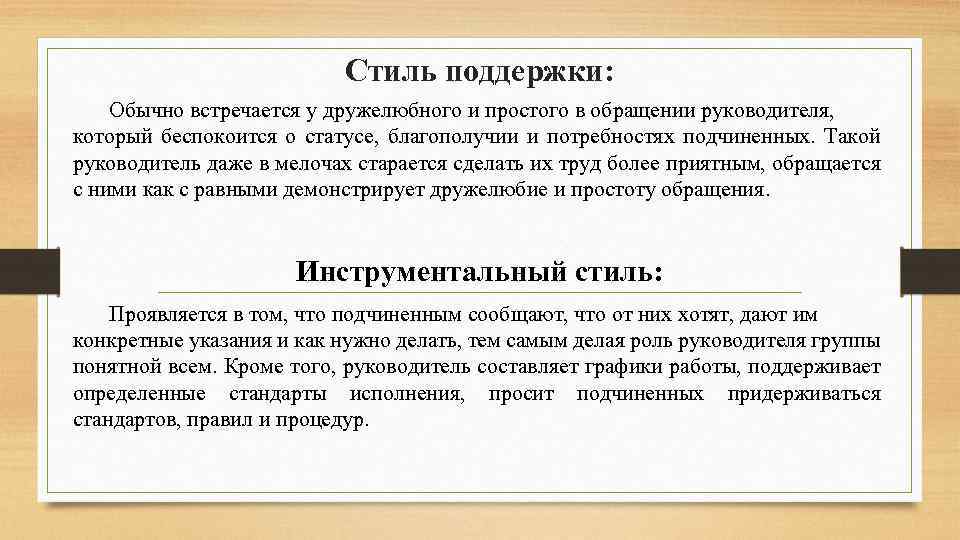 Стиль поддержки:

Обычно встречается у дружелюбного и простого в обращении руководителя, который беспокоится о статусе, благополучии и потребностях подчиненных. Такой руководитель даже в мелочах старается сделать их труд более приятным, обращается с ними как с равными демонстрирует дружелюбие и простоту обращения.

Инструментальный стиль:

Проявляется в том, что подчиненным сообщают, что от них хотят, дают им конкретные указания и как нужно делать, тем самым делая роль руководителя группы понятной всем. Кроме того, руководитель составляет графики работы, поддерживает определенные стандарты исполнения, просит подчиненных придерживаться стандартов, правил и процедур.